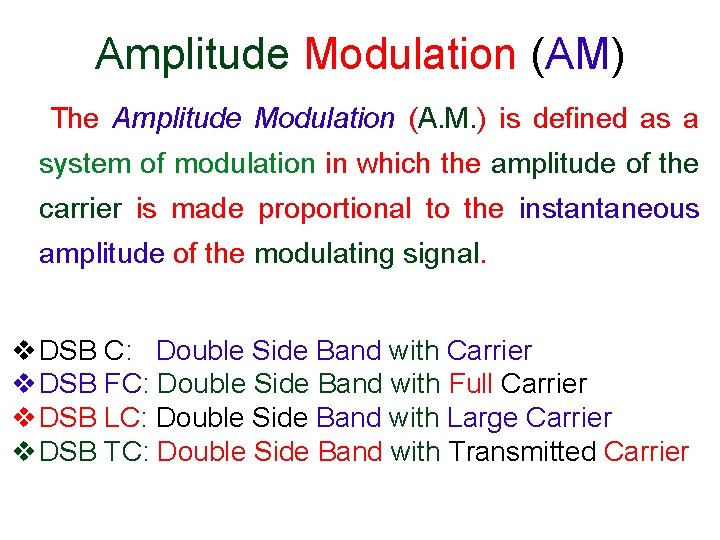 Amplitude Modulation (AM)

The Amplitude Modulation (A.M.) is defined as a system of modulation in which the amplitude of the carrier is made proportional to the instantaneous amplitude of the modulating signal.

❖ DSB C: Double Side Band with Carrier
❖ DSB FC: Double Side Band with Full Carrier
❖ DSB LC: Double Side Band with Large Carrier
❖ DSB TC: Double Side Band with Transmitted Carrier